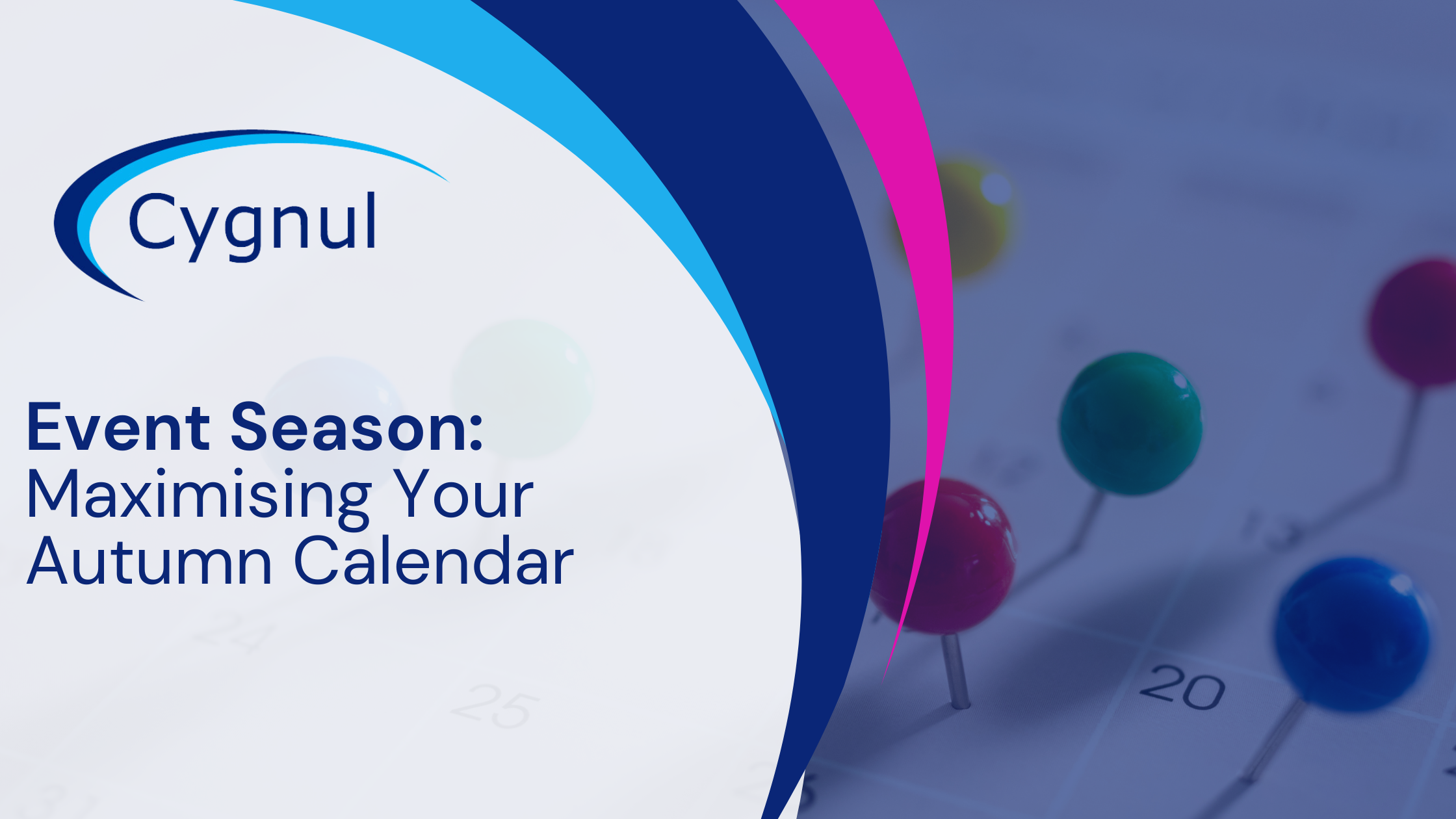 Cygnul

Event Season:
Maximising Your Autumn Calendar

24

25

20